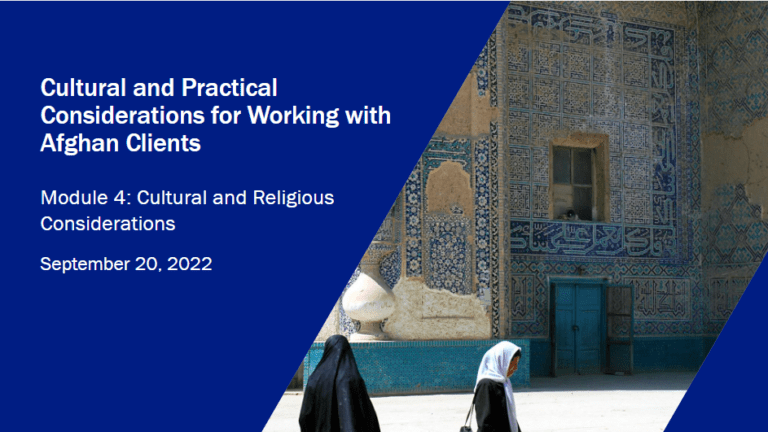 Cultural and Practical Considerations for Working with Afghan Clients

Module 4: Cultural and Religious Considerations

September 20, 2022